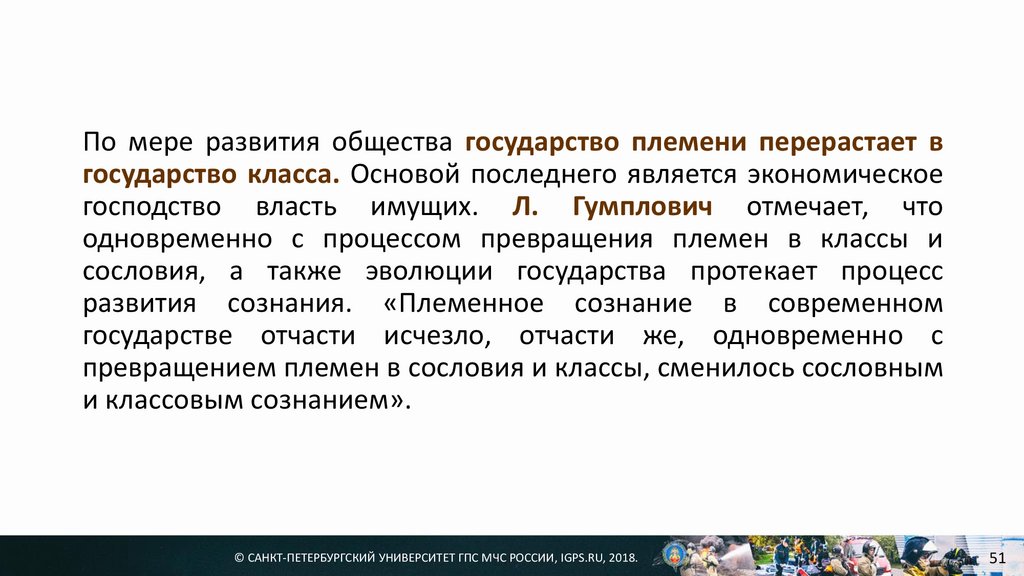 По мере развития общества государство племени перерастает в государство класса. Основой последнего является экономическое господство власть имущих. Л. Гумплович отмечает, что одновременно с процессом превращения племен в классы и сословия, а также эволюции государства протекает процесс развития сознания. «Племенное сознание в современном государстве отчасти исчезло, отчасти же, одновременно с превращением племен в сословия и классы, сменилось сословным и классовым сознанием».

© САНКТ-ПЕТЕРБУРГСКИЙ УНИВЕРСИТЕТ ГПС МЧС РОССИИ, IGPS.RU, 2018.

51